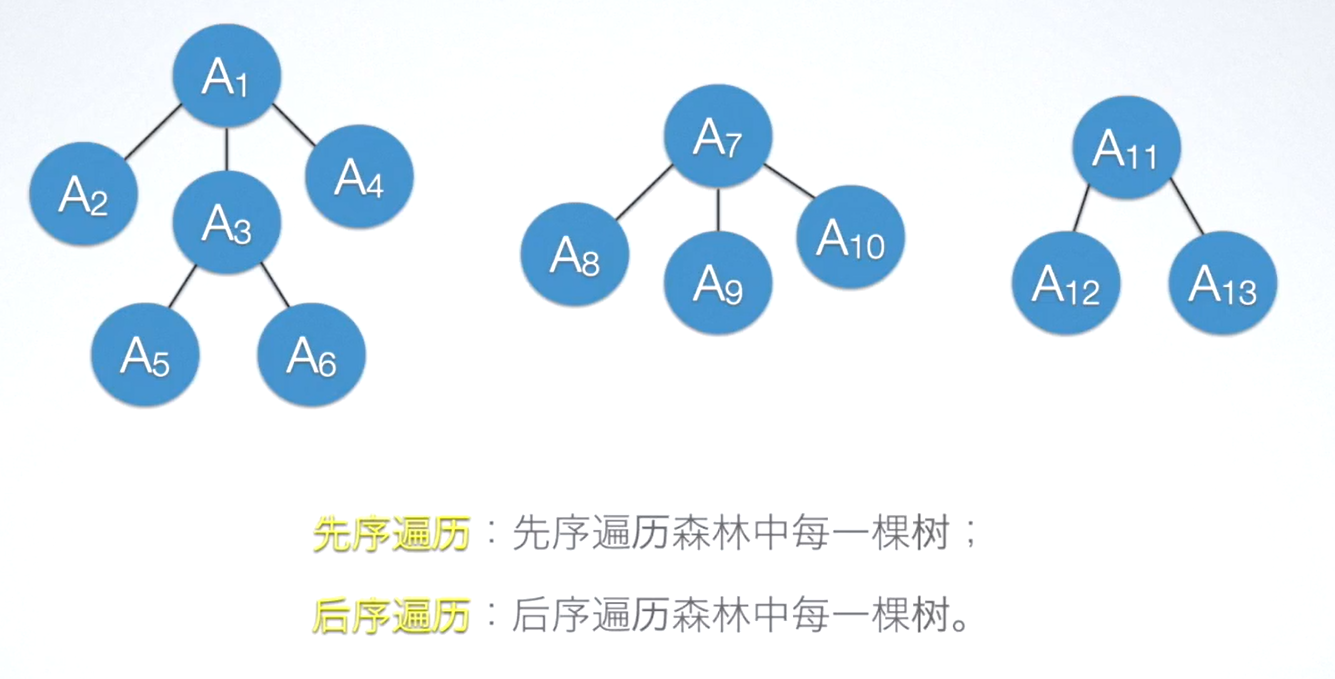 $A_1$
$A_2$ $A_3$ $A_4$
$A_5$ $A_6$

$A_7$
$A_8$ $A_9$ $A_{10}$

$A_{11}$
$A_{12}$ $A_{13}$

先序遍历：先序遍历森林中每一棵树；

后序遍历：后序遍历森林中每一棵树。